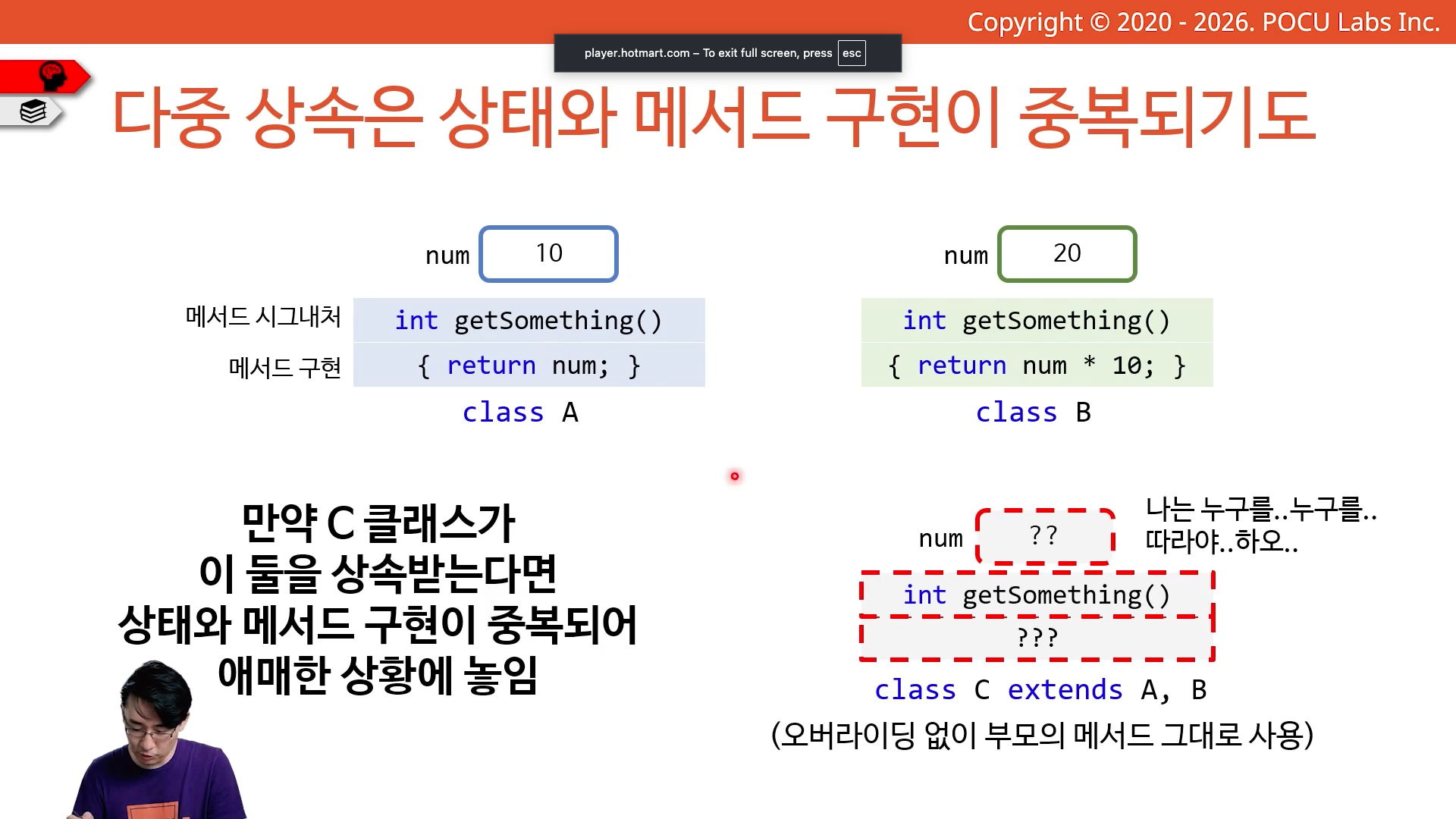 Copyright © 2020 - 2026. POCU Labs Inc.

player.hotmart.com – To exit full screen, press esc

다중 상속은 상태와 메서드 구현이 중복되기도

num 10

메서드 시그내처 int getSomething()

메서드 구현 { return num; }

class A

num 20

int getSomething()

{ return num * 10; }

class B

만약 C 클래스가
이 둘을 상속받는다면
상태와 메서드 구현이 중복되어
애매한 상황에 놓임

num ??

나는 누구를..누구를..
따라야..하오..

int getSomething()

???

class C extends A, B

(오버라이딩 없이 부모의 메서드 그대로 사용)